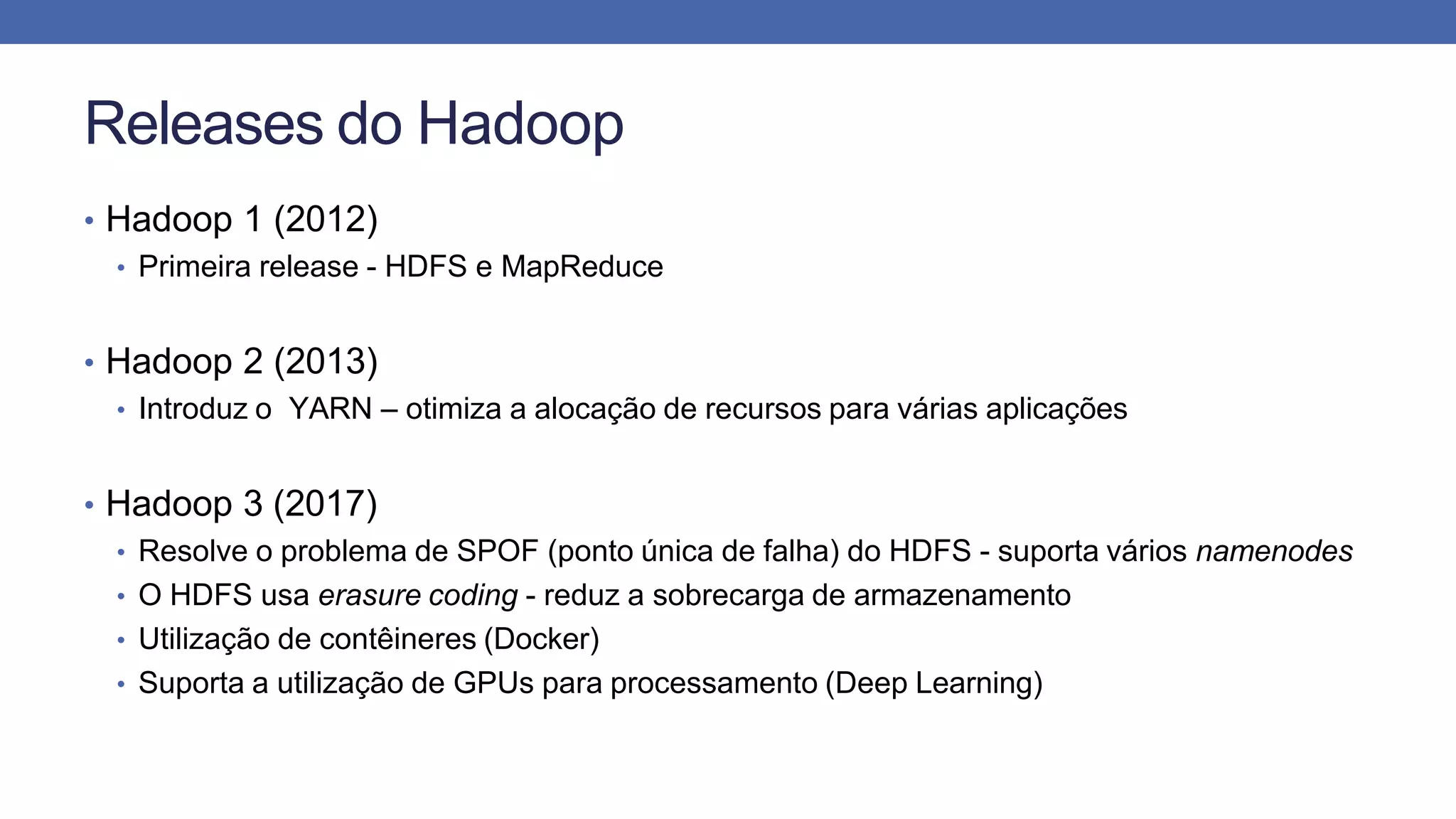 Releases do Hadoop

• Hadoop 1 (2012)
  • Primeira release - HDFS e MapReduce

• Hadoop 2 (2013)
  • Introduz o  YARN – otimiza a alocação de recursos para várias aplicações

• Hadoop 3 (2017)
  • Resolve o problema de SPOF (ponto única de falha) do HDFS - suporta vários namenodes
  • O HDFS usa erasure coding - reduz a sobrecarga de armazenamento
  • Utilização de contêineres (Docker)
  • Suporta a utilização de GPUs para processamento (Deep Learning)